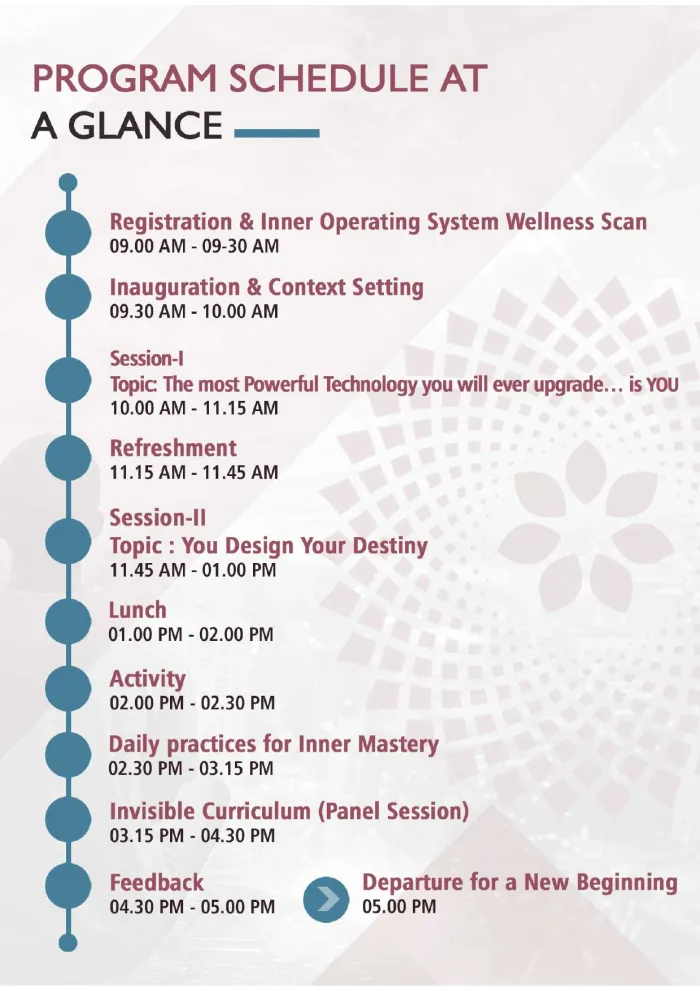 PROGRAM SCHEDULE AT
A GLANCE

Registration & Inner Operating System Wellness Scan
09.00 AM - 09-30 AM

Inauguration & Context Setting
09.30 AM - 10.00 AM

Session-I
Topic: The most Powerful Technology you will ever upgrade… is YOU
10.00 AM - 11.15 AM

Refreshment
11.15 AM - 11.45 AM

Session-II
Topic : You Design Your Destiny
11.45 AM - 01.00 PM

Lunch
01.00 PM - 02.00 PM

Activity
02.00 PM - 02.30 PM

Daily practices for Inner Mastery
02.30 PM - 03.15 PM

Invisible Curriculum (Panel Session)
03.15 PM - 04.30 PM

Feedback
04.30 PM - 05.00 PM

Departure for a New Beginning
05.00 PM